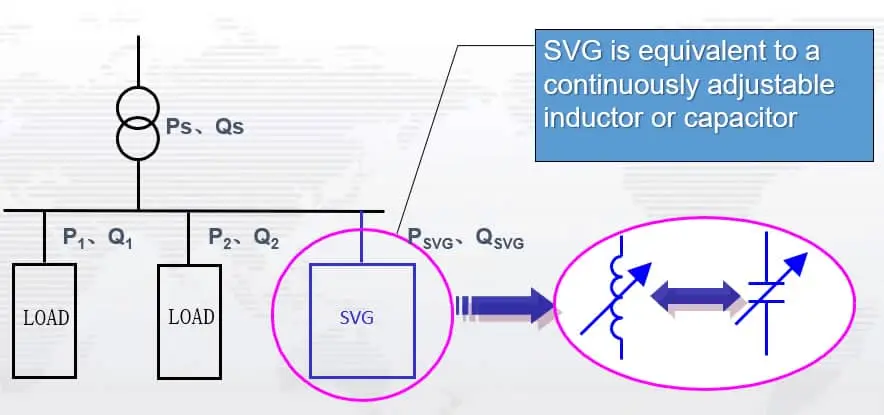 SVG is equivalent to a continuously adjustable inductor or capacitor

Ps、Qs

$P_1$、$Q_1$

$P_2$、$Q_2$

$P_{SVG}$、$Q_{SVG}$

LOAD

LOAD

SVG